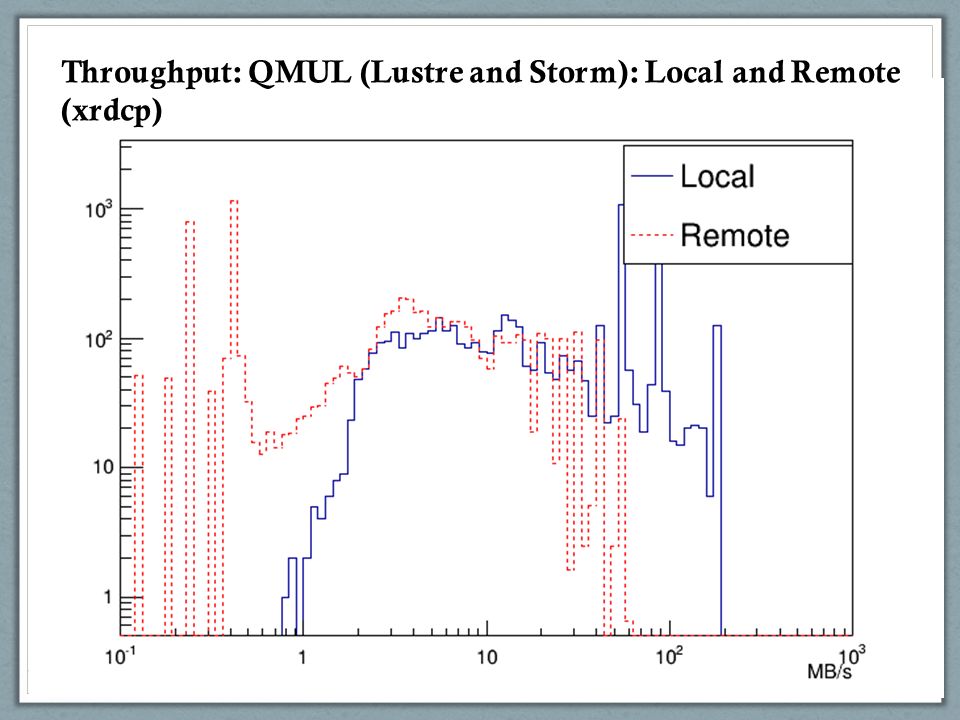 Throughput: QMUL (Lustre and Storm): Local and Remote (xrdcp)

Local
Remote

$10^3$
$10^2$
10
1

$10^{-1}$
1
10
$10^2$
$10^3$
MB/s